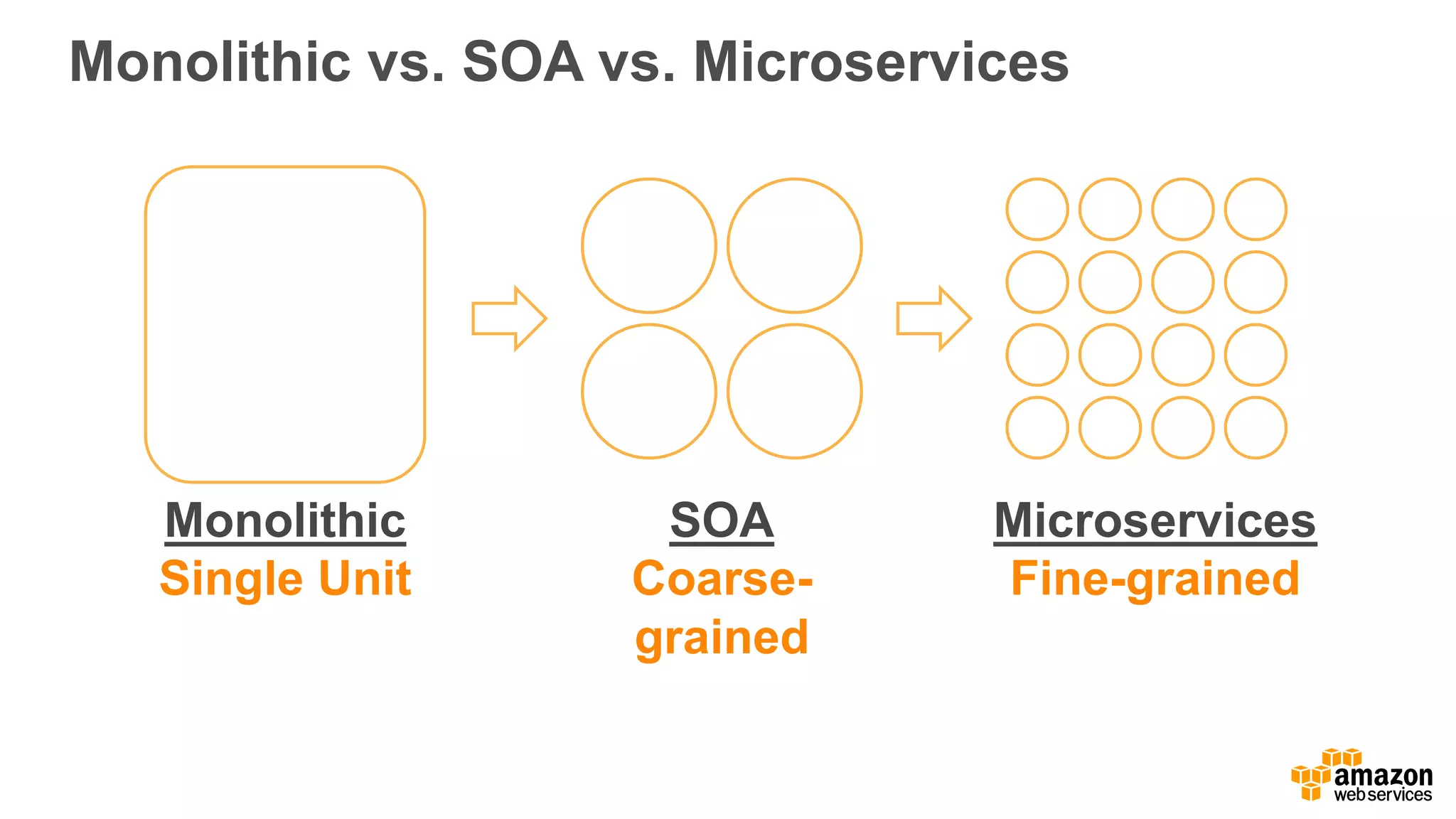 Monolithic vs. SOA vs. Microservices

Monolithic
Single Unit

SOA
Coarse-grained

Microservices
Fine-grained

amazon web services